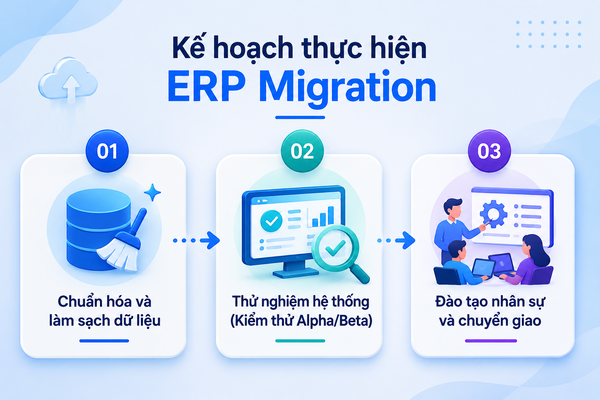 Kế hoạch thực hiện
ERP Migration

01
Chuẩn hóa và làm sạch dữ liệu

02
Thử nghiệm hệ thống (Kiểm thử Alpha/Beta)

03
Đào tạo nhân sự và chuyển giao